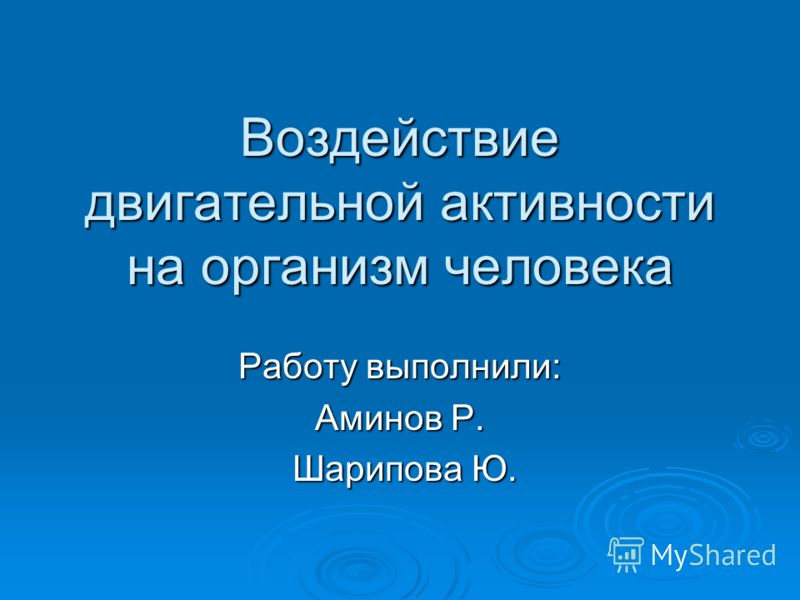 Воздействие двигательной активности на организм человека

Работу выполнили:

Аминов Р.

Шарипова Ю.

MyShared